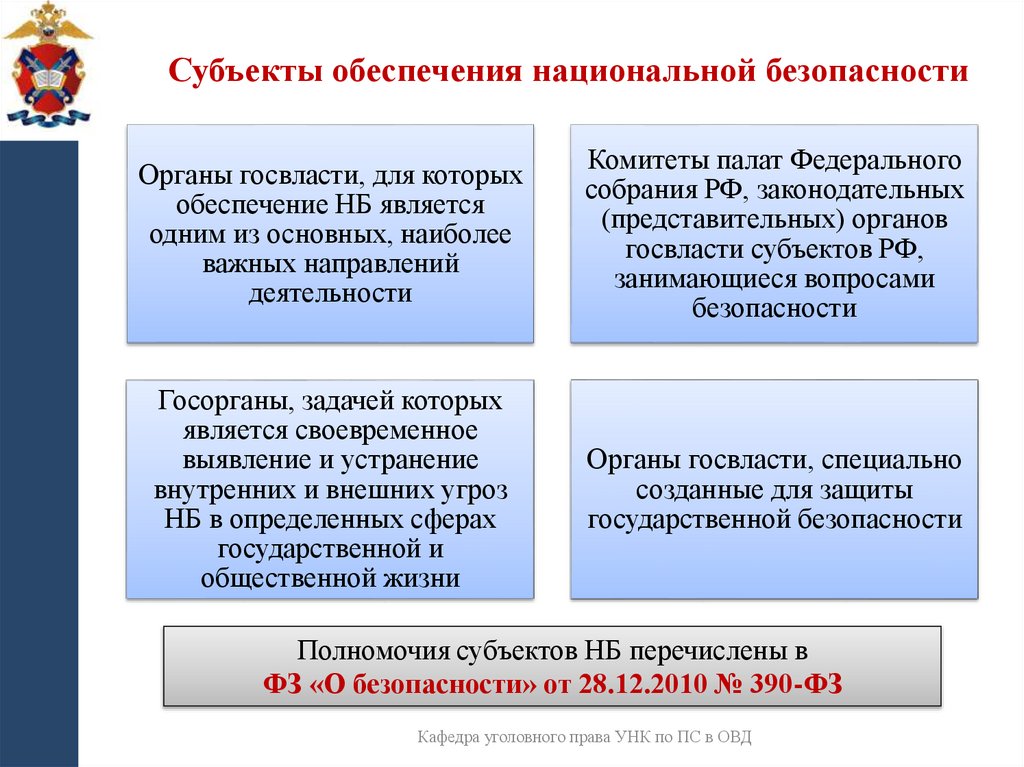 Субъекты обеспечения национальной безопасности

Органы госвласти, для которых обеспечение НБ является одним из основных, наиболее важных направлений деятельности

Комитеты палат Федерального собрания РФ, законодательных (представительных) органов госвласти субъектов РФ, занимающиеся вопросами безопасности

Госорганы, задачей которых является своевременное выявление и устранение внутренних и внешних угроз НБ в определенных сферах государственной и общественной жизни

Органы госвласти, специально созданные для защиты государственной безопасности

Полномочия субъектов НБ перечислены в
ФЗ «О безопасности» от 28.12.2010 № 390-ФЗ

Кафедра уголовного права УНК по ПС в ОВД